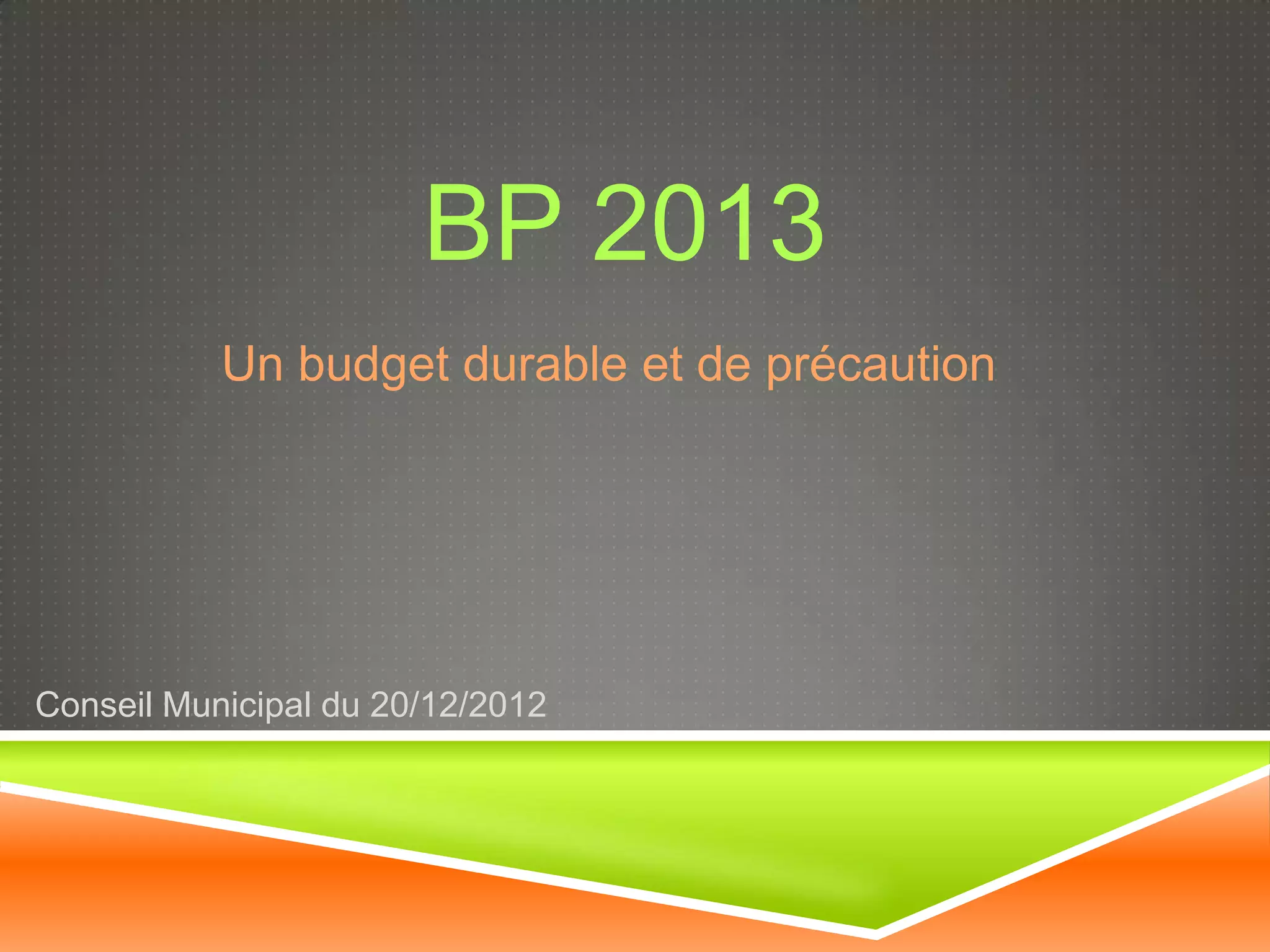 BP 2013

Un budget durable et de précaution

Conseil Municipal du 20/12/2012